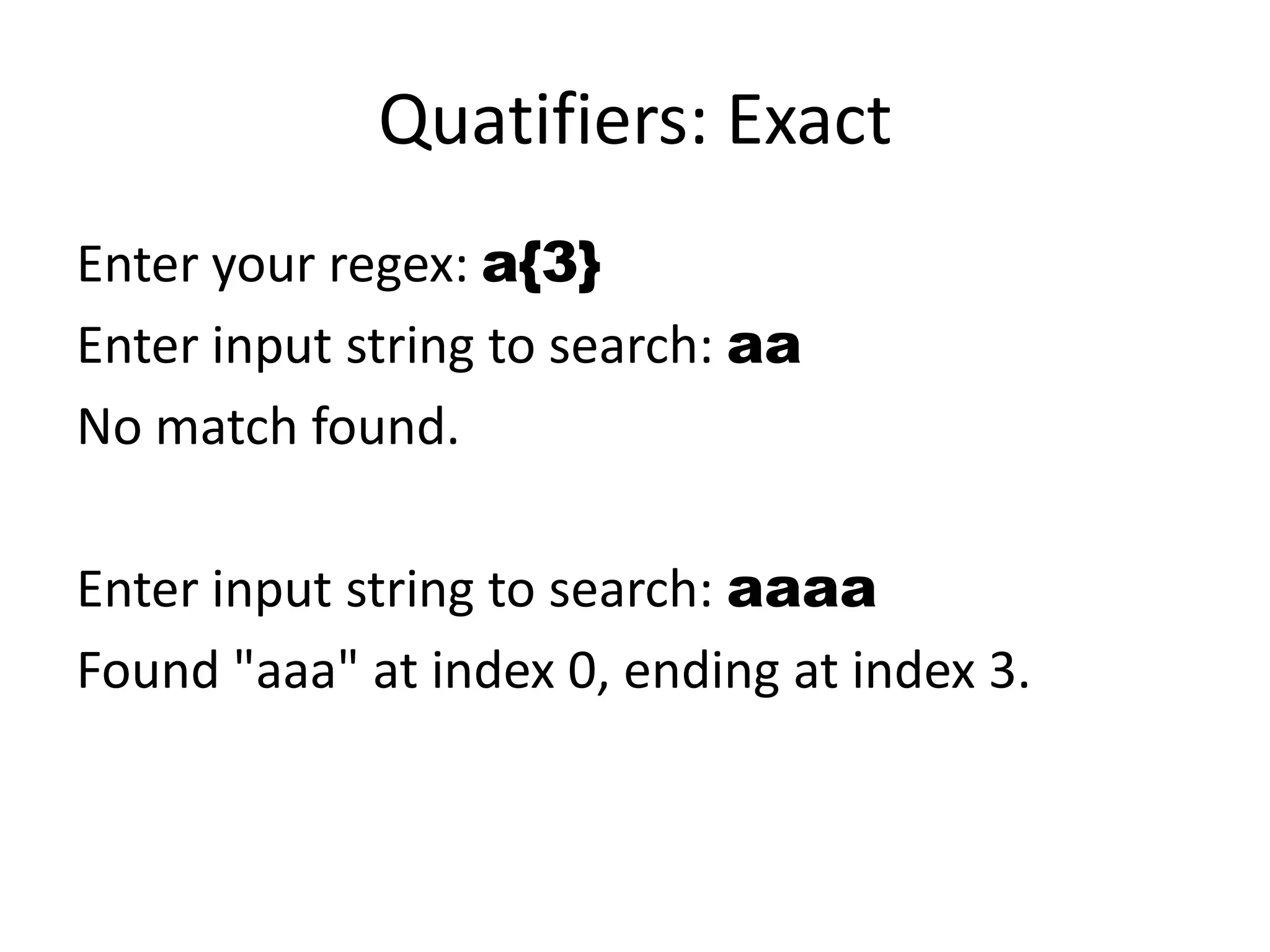 Quatifiers: Exact

Enter your regex: a{3}

Enter input string to search: aa

No match found.

Enter input string to search: aaaa

Found "aaa" at index 0, ending at index 3.